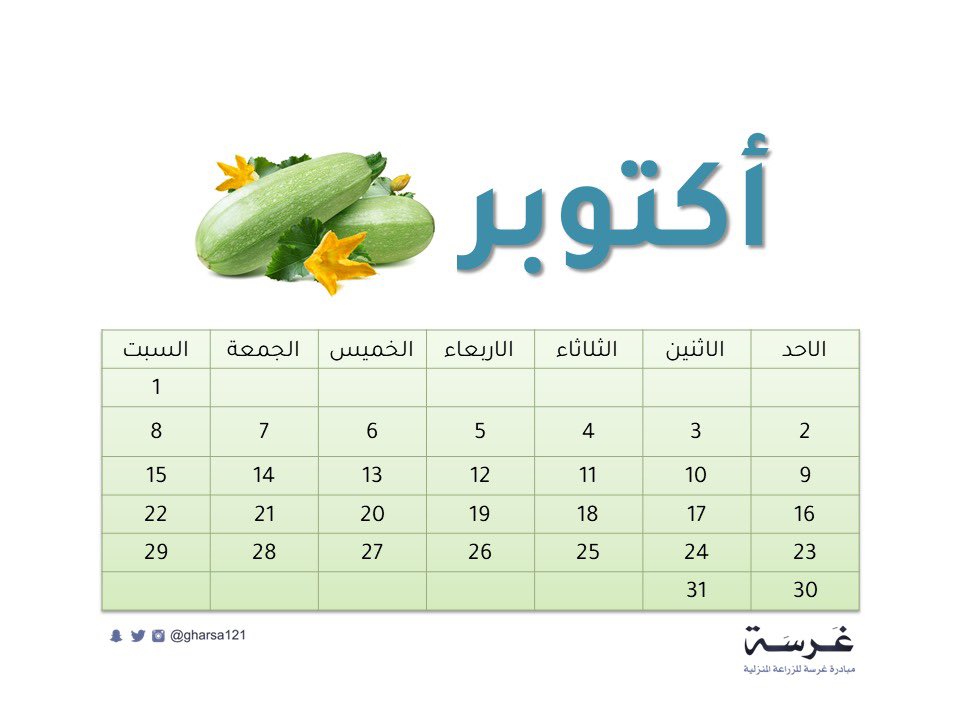 أكتوبر

| الاحد | الاثنين | الثلاثاء | الاربعاء | الخميس | الجمعة | السبت |
|---|---|---|---|---|---|---|
| | | | | | | 1 |
| 2 | 3 | 4 | 5 | 6 | 7 | 8 |
| 9 | 10 | 11 | 12 | 13 | 14 | 15 |
| 16 | 17 | 18 | 19 | 20 | 21 | 22 |
| 23 | 24 | 25 | 26 | 27 | 28 | 29 |
| 30 | 31 | | | | | |

@gharsa121

غرسة
مبادرة غرسة للزراعة المنزلية